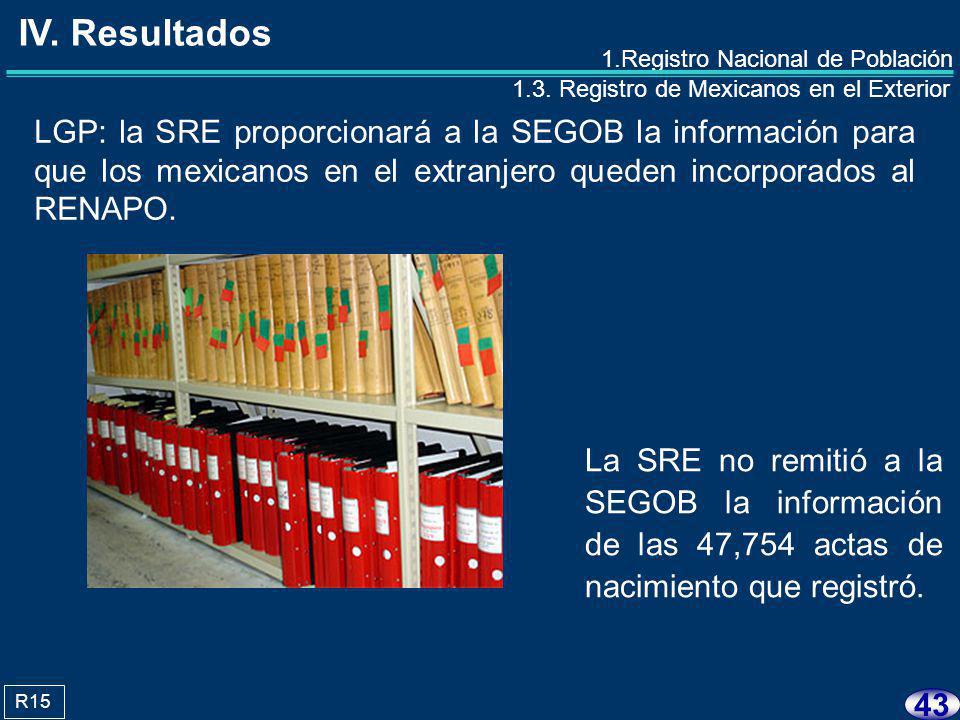 IV. Resultados

1.Registro Nacional de Población

1.3. Registro de Mexicanos en el Exterior

LGP: la SRE proporcionará a la SEGOB la información para que los mexicanos en el extranjero queden incorporados al RENAPO.

La SRE no remitió a la SEGOB la información de las 47,754 actas de nacimiento que registró.

R15

43